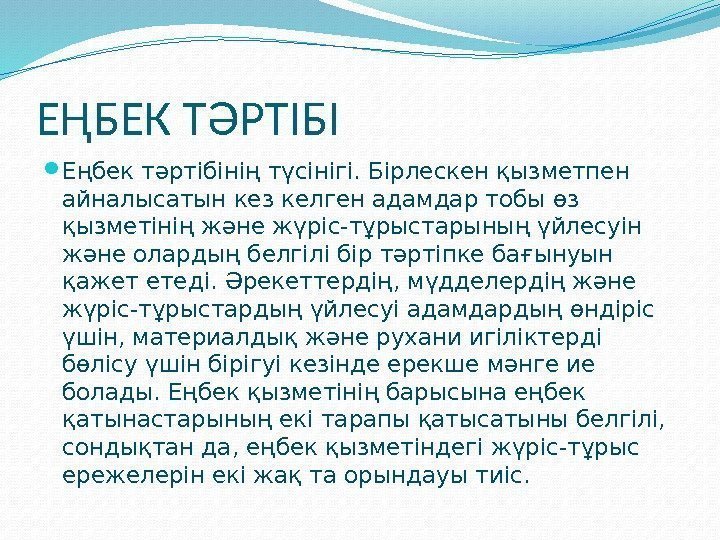 ЕҢБЕК ТӘРТІБІ

Еңбек тәртібінің түсінігі. Бірлескен қызметпен айналысатын кез келген адамдар тобы өз қызметінің және жүріс-тұрыстарының үйлесуін және олардың белгілі бір тәртіпке бағынуын қажет етеді. Әрекеттердің, мүдделердің және жүріс-тұрыстардың үйлесуі адамдардың өндіріс үшін, материалдық және рухани игіліктерді бөлісу үшін бірігуі кезінде ерекше мәнге ие болады. Еңбек қызметінің барысына еңбек қатынастарының екі тарапы қатысатыны белгілі, сондықтан да, еңбек қызметіндегі жүріс-тұрыс ережелерін екі жақ та орындауы тиіс.